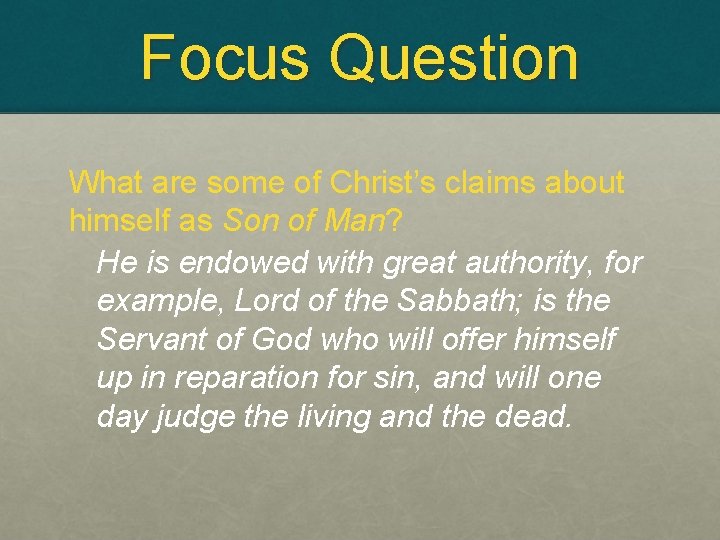 Focus Question

What are some of Christ’s claims about himself as Son of Man?

He is endowed with great authority, for example, Lord of the Sabbath; is the Servant of God who will offer himself up in reparation for sin, and will one day judge the living and the dead.